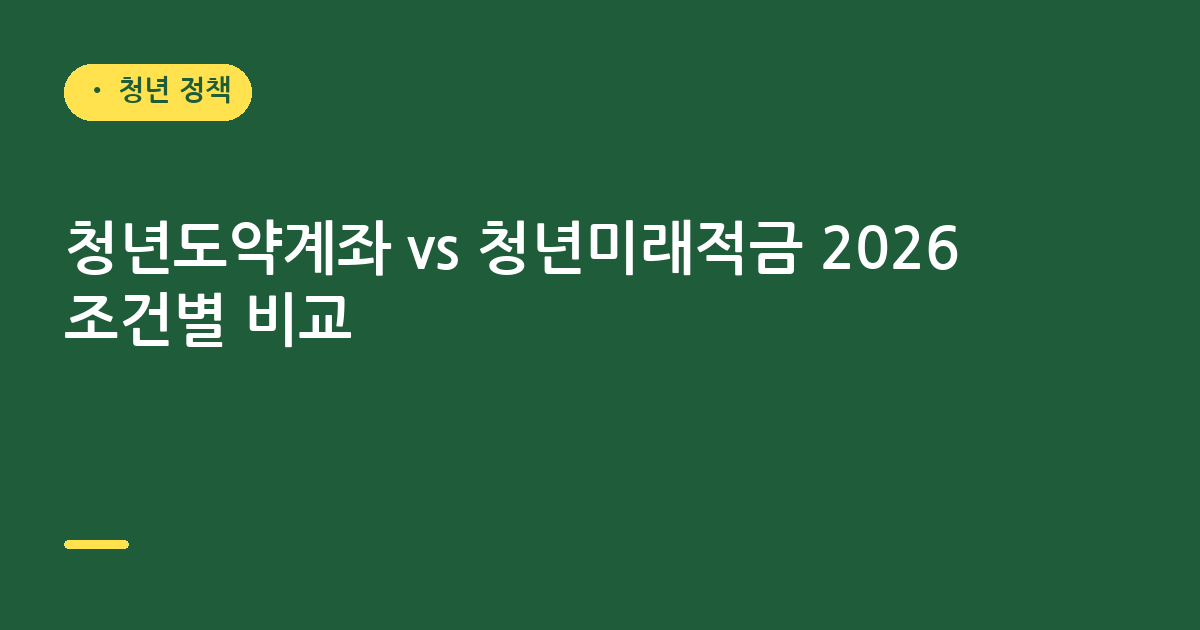 • 청년 정책

청년도약계좌 vs 청년미래적금 2026 조건별 비교